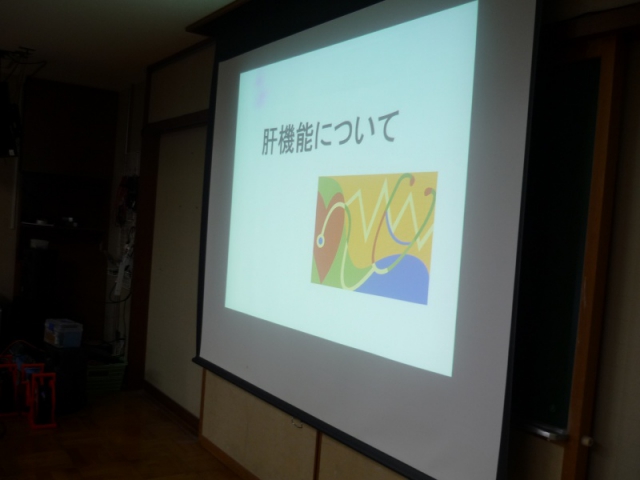 肝機能について